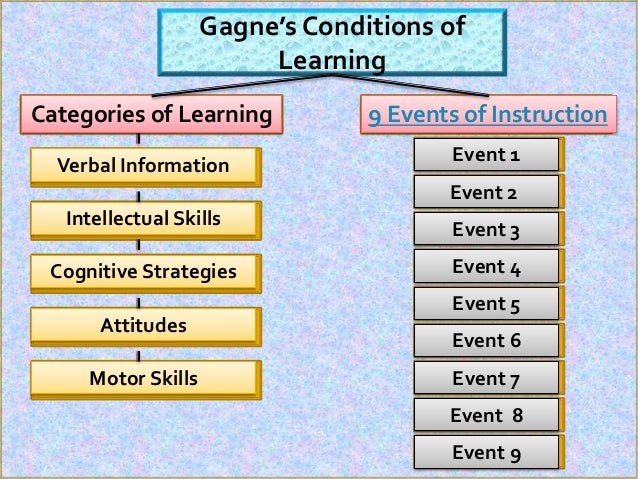 Gagne's Conditions of Learning

Categories of Learning

Verbal Information

Intellectual Skills

Cognitive Strategies

Attitudes

Motor Skills

9 Events of Instruction

Event 1

Event 2

Event 3

Event 4

Event 5

Event 6

Event 7

Event 8

Event 9